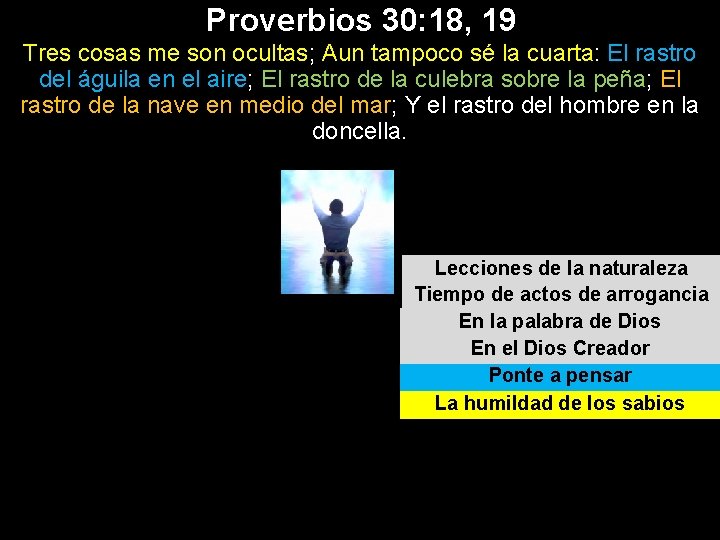 Proverbios 30:18, 19

Tres cosas me son ocultas; Aun tampoco sé la cuarta: El rastro del águila en el aire; El rastro de la culebra sobre la peña; El rastro de la nave en medio del mar; Y el rastro del hombre en la doncella.

Lecciones de la naturaleza
Tiempo de actos de arrogancia
En la palabra de Dios
En el Dios Creador
Ponte a pensar
La humildad de los sabios